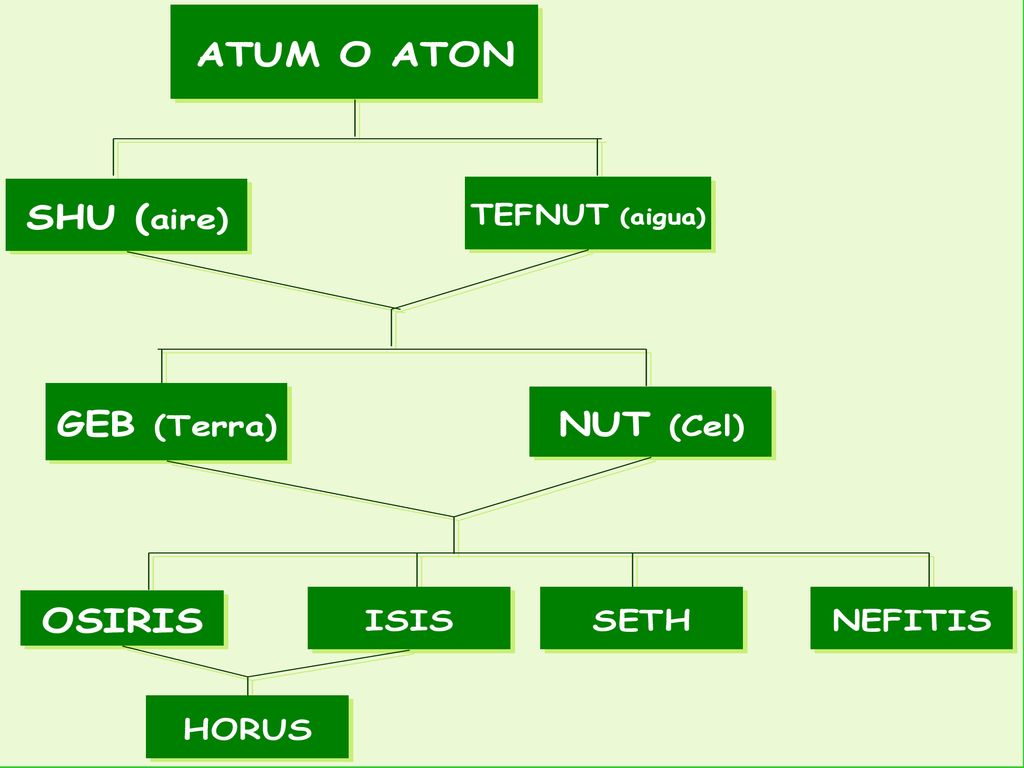 ATUM O ATON

SHU (aire)

TEFNUT (aigua)

GEB (Terra)

NUT (Cel)

OSIRIS

ISIS

SETH

NEFITIS

HORUS